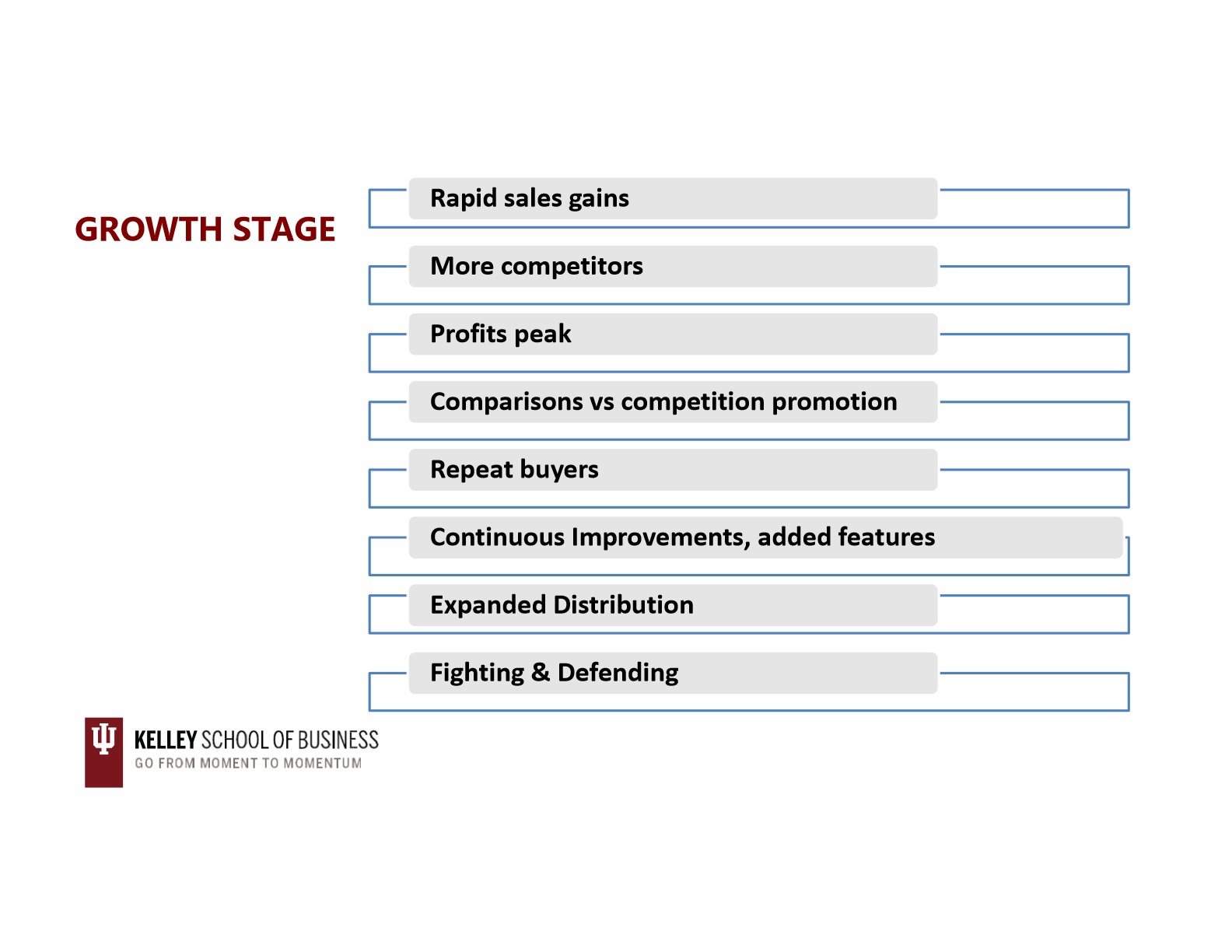 GROWTH STAGE

Rapid sales gains

More competitors

Profits peak

Comparisons vs competition promotion

Repeat buyers

Continuous Improvements, added features

Expanded Distribution

Fighting & Defending

KELLEY SCHOOL OF BUSINESS
GO FROM MOMENT TO MOMENTUM